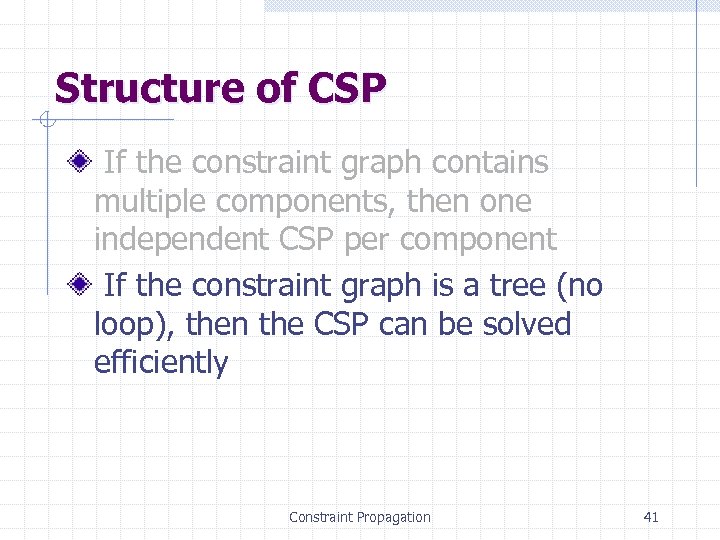 Structure of CSP

If the constraint graph contains multiple components, then one independent CSP per component

If the constraint graph is a tree (no loop), then the CSP can be solved efficiently

Constraint Propagation

41